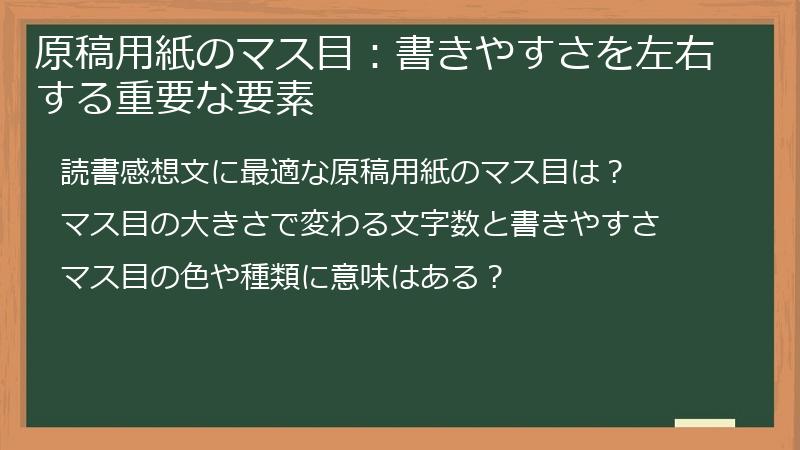 原稿用紙のマス目：書きやすさを左右する重要な要素

読書感想文に最適な原稿用紙のマス目は？

マス目の大きさで変わる文字数と書きやすさ

マス目の色や種類に意味はある？